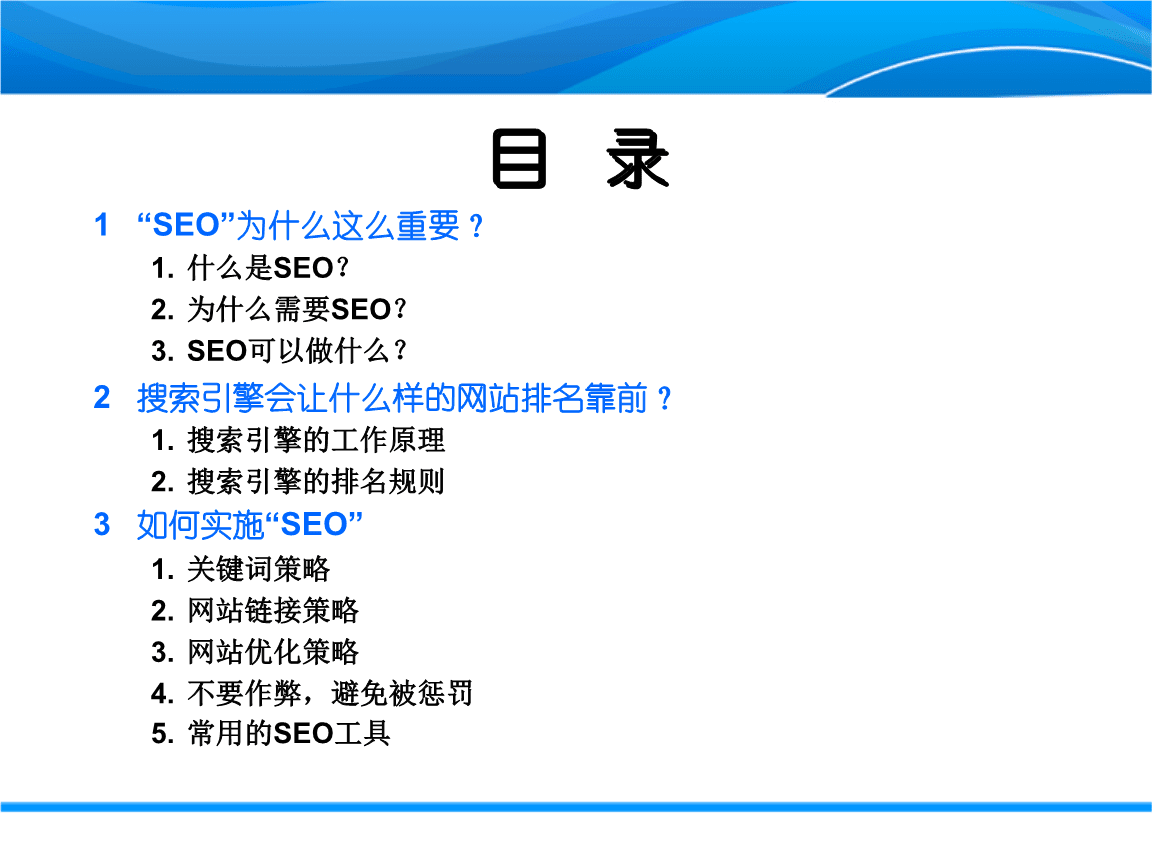 目 录

1 “SEO”为什么这么重要？

1. 什么是SEO？

2. 为什么需要SEO？

3. SEO可以做什么？

2 搜索引擎会让什么样的网站排名靠前？

1. 搜索引擎的工作原理

2. 搜索引擎的排名规则

3 如何实施“SEO”

1. 关键词策略

2. 网站链接策略

3. 网站优化策略

4. 不要作弊，避免被惩罚

5. 常用的SEO工具